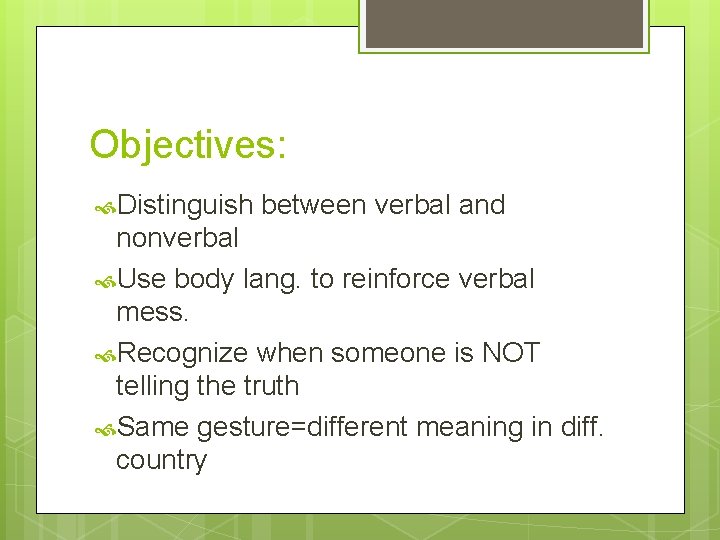 Objectives:

Distinguish between verbal and nonverbal

Use body lang. to reinforce verbal mess.

Recognize when someone is NOT telling the truth

Same gesture=different meaning in diff. country